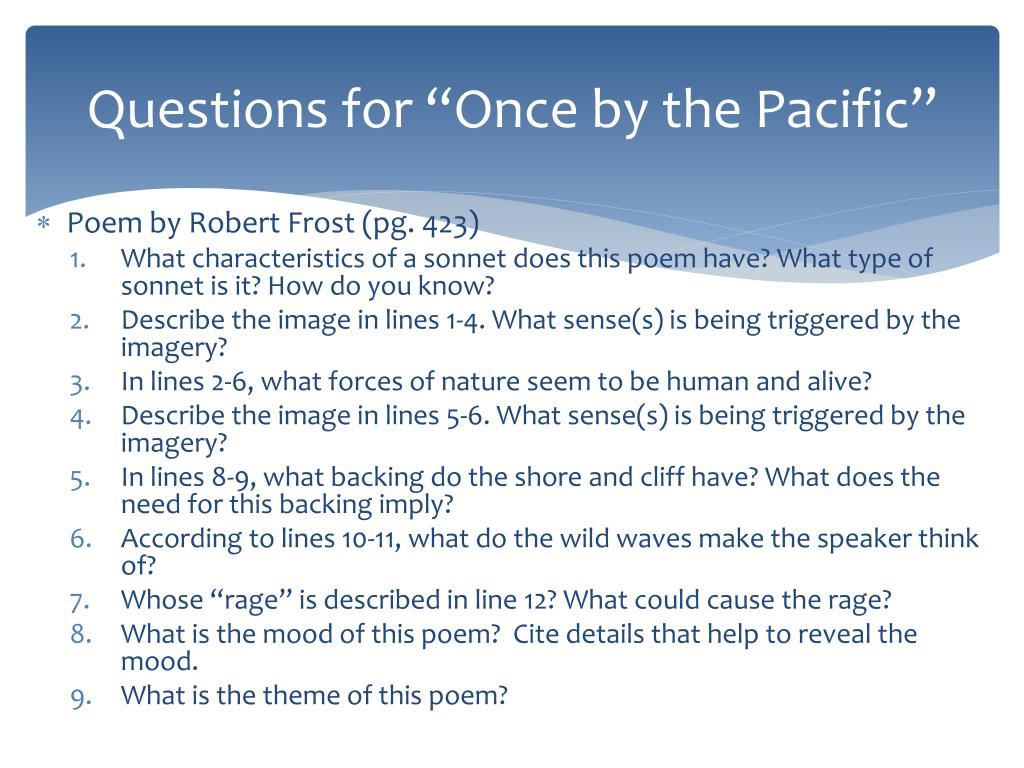 Questions for “Once by the Pacific”

∗ Poem by Robert Frost (pg. 423)
1. What characteristics of a sonnet does this poem have? What type of sonnet is it? How do you know?
2. Describe the image in lines 1-4. What sense(s) is being triggered by the imagery?
3. In lines 2-6, what forces of nature seem to be human and alive?
4. Describe the image in lines 5-6. What sense(s) is being triggered by the imagery?
5. In lines 8-9, what backing do the shore and cliff have? What does the need for this backing imply?
6. According to lines 10-11, what do the wild waves make the speaker think of?
7. Whose “rage” is described in line 12? What could cause the rage?
8. What is the mood of this poem? Cite details that help to reveal the mood.
9. What is the theme of this poem?